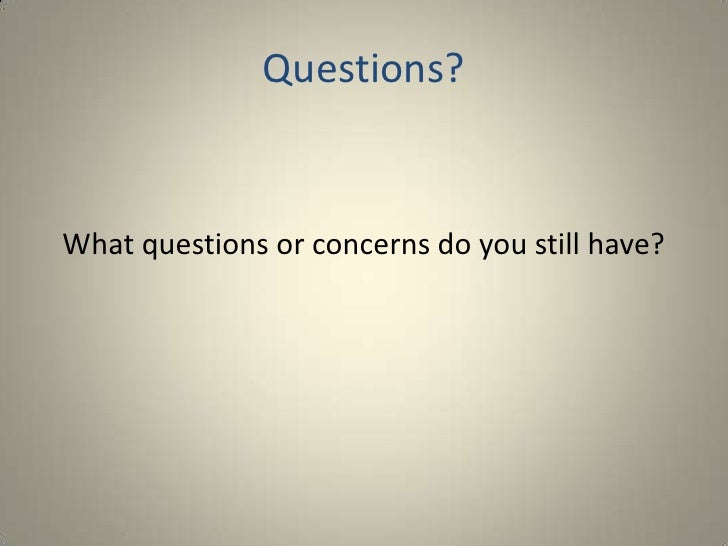 Questions?

What questions or concerns do you still have?